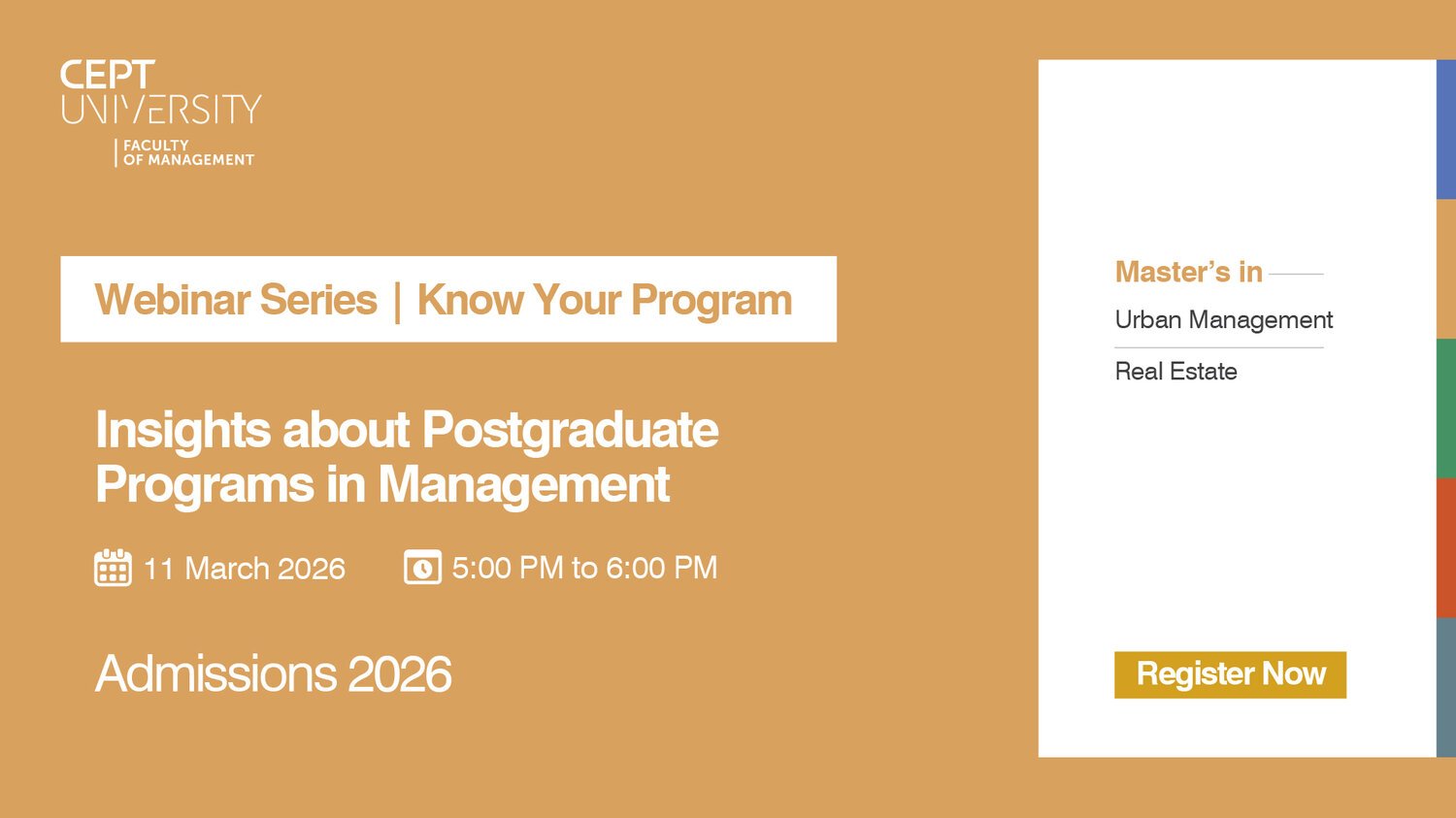 CEPT UNIVERSITY
FACULTY OF MANAGEMENT

Webinar Series | Know Your Program

Insights about Postgraduate Programs in Management

11 March 2026 5:00 PM to 6:00 PM

Admissions 2026

Master's in
Urban Management
Real Estate

Register Now